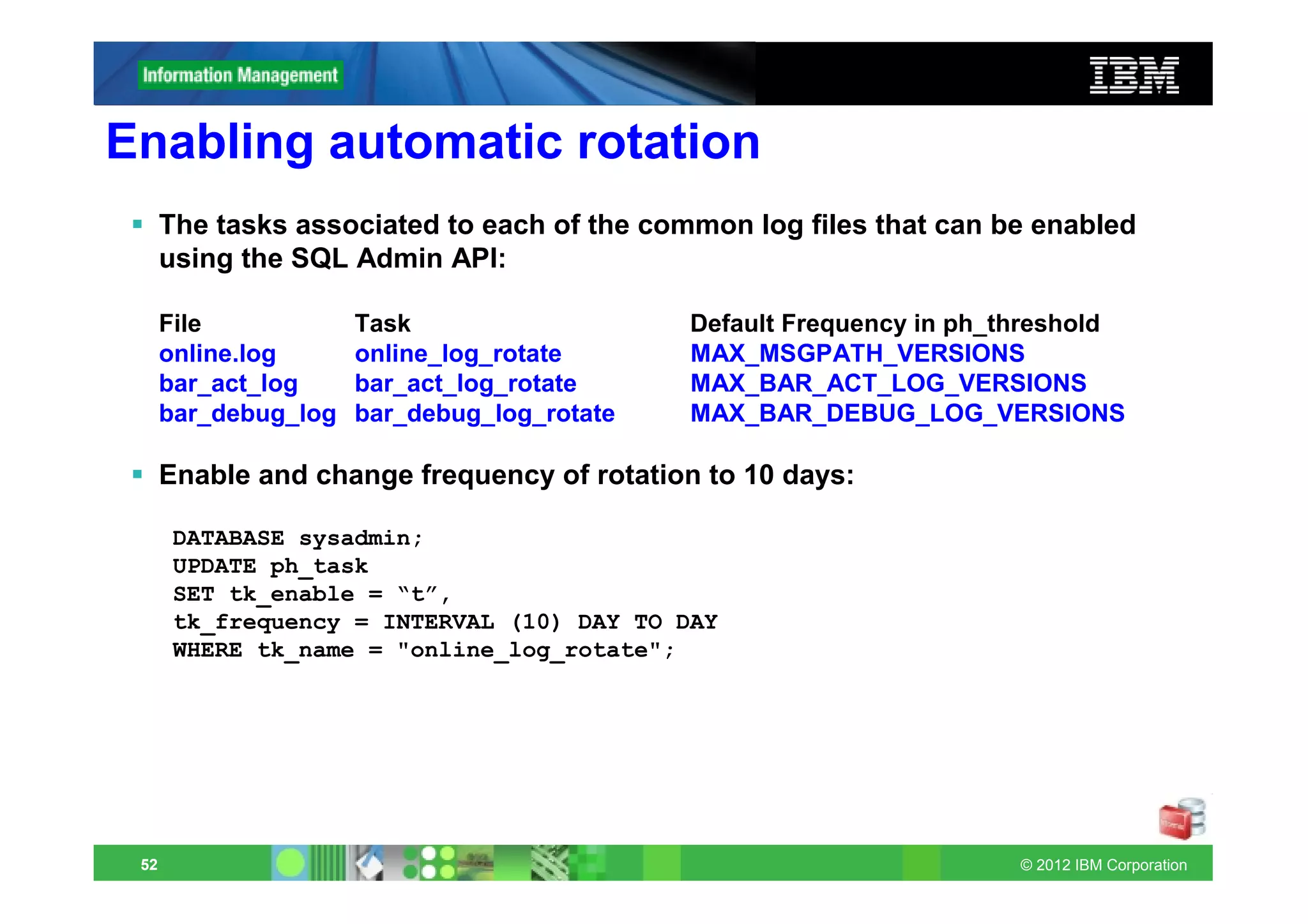 Information Management

IBM

Enabling automatic rotation

▪ The tasks associated to each of the common log files that can be enabled using the SQL Admin API:

| File | Task | Default Frequency in ph_threshold |
|---|---|---|
| online.log | online_log_rotate | MAX_MSGPATH_VERSIONS |
| bar_act_log | bar_act_log_rotate | MAX_BAR_ACT_LOG_VERSIONS |
| bar_debug_log | bar_debug_log_rotate | MAX_BAR_DEBUG_LOG_VERSIONS |

▪ Enable and change frequency of rotation to 10 days:

DATABASE sysadmin;
UPDATE ph_task
SET tk_enable = “t”,
tk_frequency = INTERVAL (10) DAY TO DAY
WHERE tk_name = "online_log_rotate";

52

© 2012 IBM Corporation